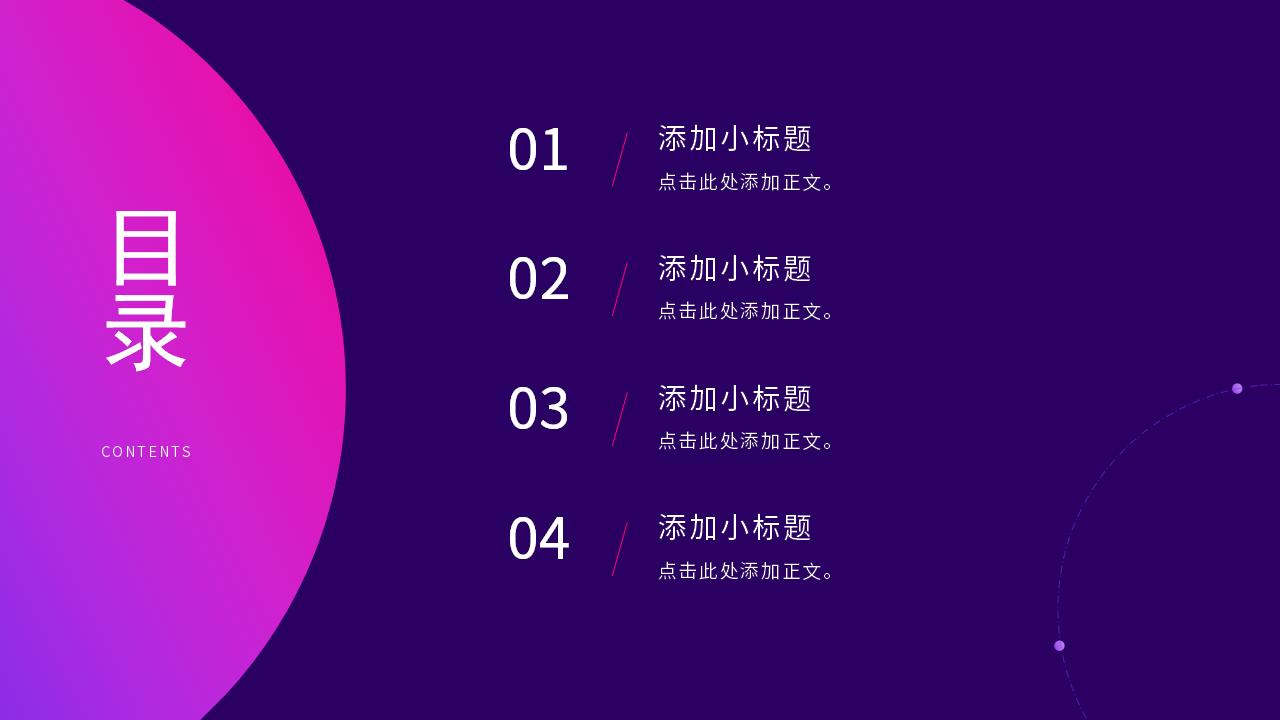 目录

CONTENTS

01
添加小标题
点击此处添加正文。

02
添加小标题
点击此处添加正文。

03
添加小标题
点击此处添加正文。

04
添加小标题
点击此处添加正文。